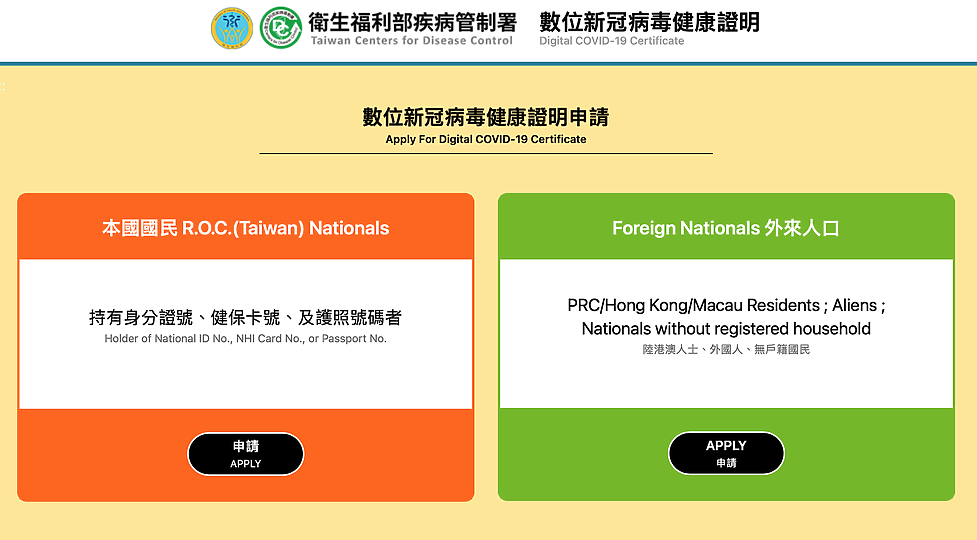 衛生福利部疾病管制署
Taiwan Centers for Disease Control

數位新冠病毒健康證明
Digital COVID-19 Certificate

數位新冠病毒健康證明申請
Apply For Digital COVID-19 Certificate

本國國民 R.O.C.(Taiwan) Nationals

持有身分證號、健保卡號、及護照號碼者
Holder of National ID No., NHI Card No., or Passport No.

申請
APPLY

Foreign Nationals 外來人口

PRC/Hong Kong/Macau Residents ; Aliens ; Nationals without registered household
陸港澳人士、外國人、無戶籍國民

APPLY
申請